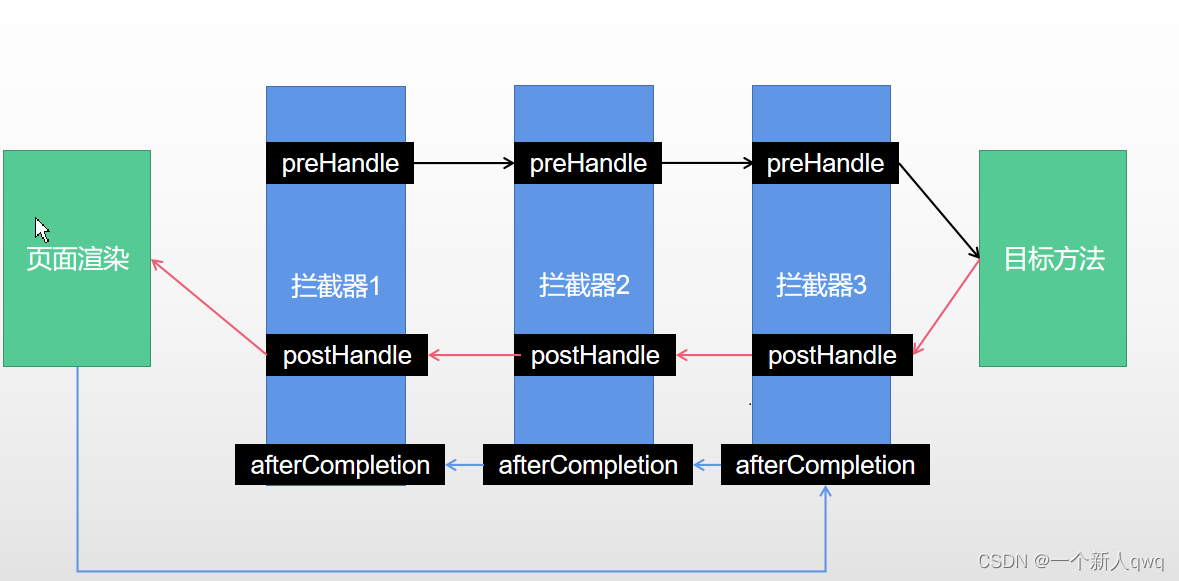 页面渲染

preHandle

拦截器1

postHandle

afterCompletion

preHandle

拦截器2

postHandle

afterCompletion

preHandle

拦截器3

postHandle

afterCompletion

目标方法

CSDN @一个新人qwq